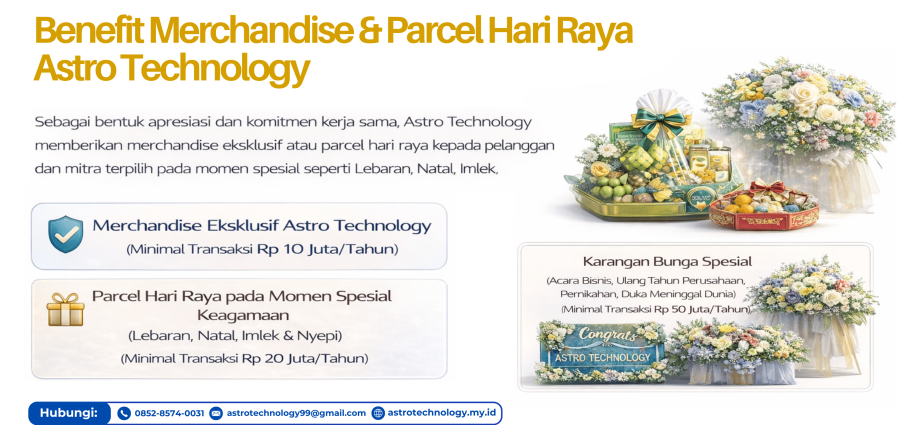 Benefit Merchandise & Parcel Hari Raya Astro Technology

Sebagai bentuk apresiasi dan komitmen kerja sama, Astro Technology memberikan merchandise eksklusif atau parcel hari raya kepada pelanggan dan mitra terpilih pada momen spesial seperti Lebaran, Natal, Imlek.

Merchandise Eksklusif Astro Technology
(Minimal Transaksi Rp 10 Juta/Tahun)

Parcel Hari Raya pada Momen Spesial Keagamaan
(Lebaran, Natal, Imlek & Nyepi)
(Minimal Transaksi Rp 20 Juta/Tahun)

Karangan Bunga Spesial
(Acara Bisnis, Ulang Tahun Perusahaan, Pernikahan, Duka Meninggal Dunia)
(Minimal Transaksi Rp 50 Juta/Tahun)

Congrats
ASTRO TECHNOLOGY

Hubungi: 0852-8574-0031 astrotechnology99@gmail.com astrotechnology.my.id